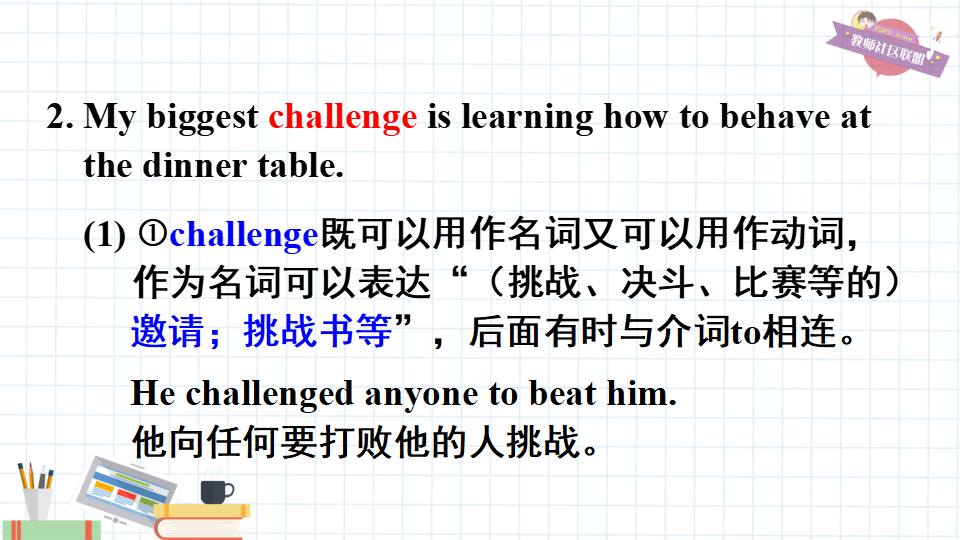 教师社区联盟

2. My biggest challenge is learning how to behave at the dinner table.

(1) ①challenge既可以用作名词又可以用作动词，作为名词可以表达“（挑战、决斗、比赛等的）邀请；挑战书等”，后面有时与介词to相连。

He challenged anyone to beat him.
他向任何要打败他的人挑战。